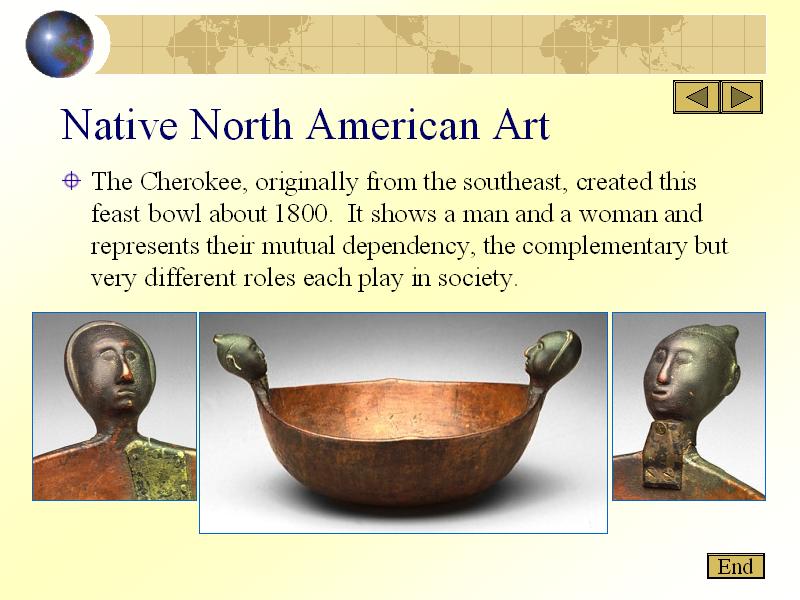 Native North American Art

The Cherokee, originally from the southeast, created this feast bowl about 1800. It shows a man and a woman and represents their mutual dependency, the complementary but very different roles each play in society.

End